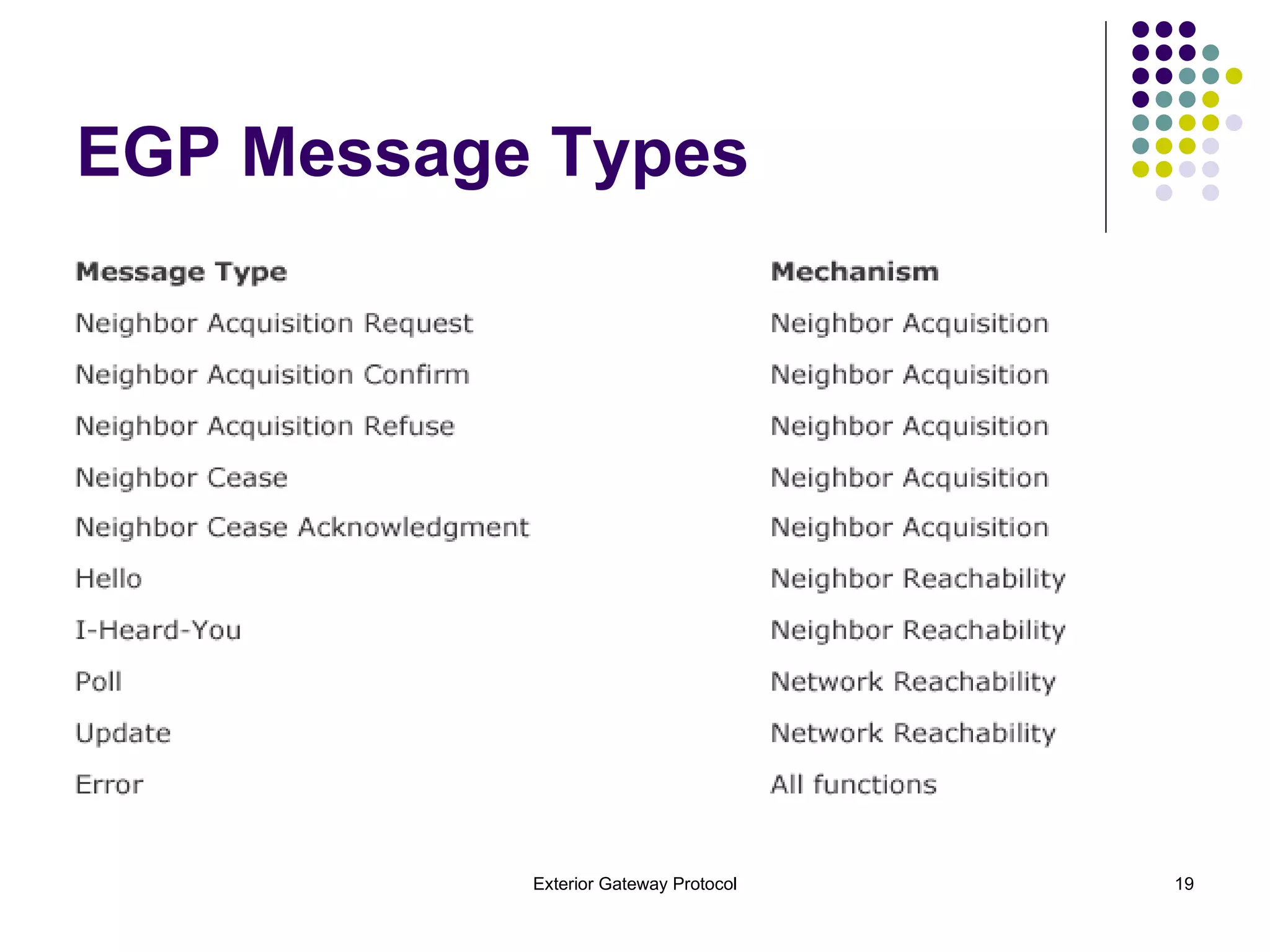 EGP Message Types

| Message Type | Mechanism |
|---|---|
| Neighbor Acquisition Request | Neighbor Acquisition |
| Neighbor Acquisition Confirm | Neighbor Acquisition |
| Neighbor Acquisition Refuse | Neighbor Acquisition |
| Neighbor Cease | Neighbor Acquisition |
| Neighbor Cease Acknowledgment | Neighbor Acquisition |
| Hello | Neighbor Reachability |
| I-Heard-You | Neighbor Reachability |
| Poll | Network Reachability |
| Update | Network Reachability |
| Error | All functions |

Exterior Gateway Protocol

19